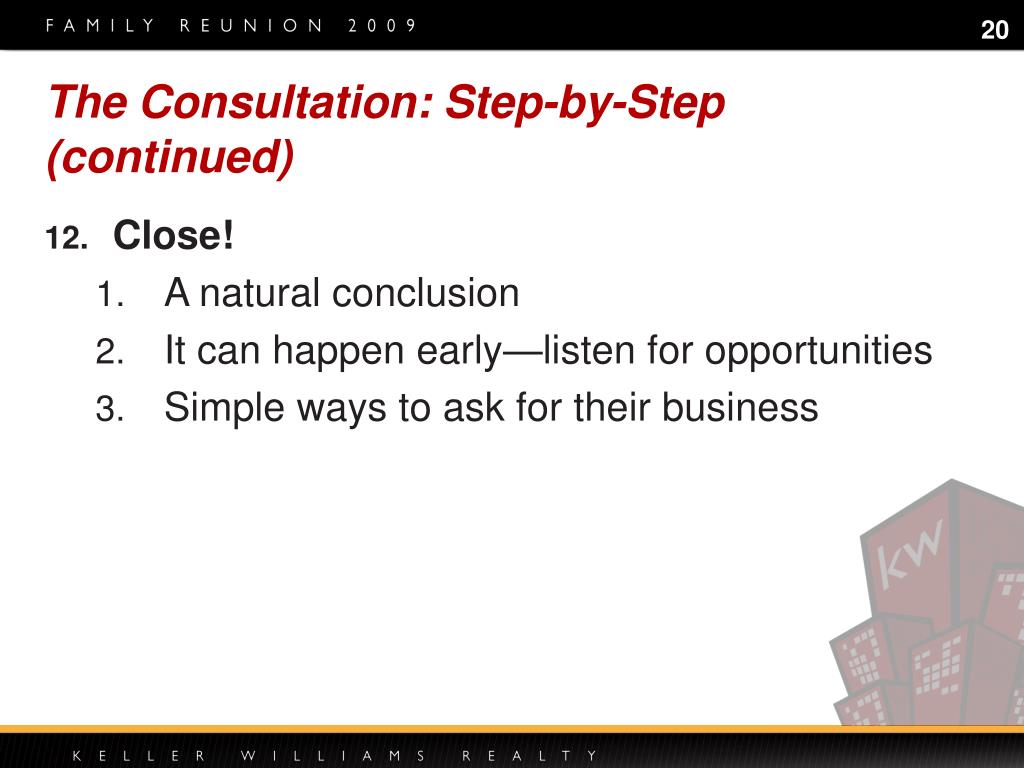 FAMILY REUNION 2009

20

The Consultation: Step-by-Step (continued)

12. Close!
1. A natural conclusion
2. It can happen early—listen for opportunities
3. Simple ways to ask for their business

KW

KELLER WILLIAMS REALTY